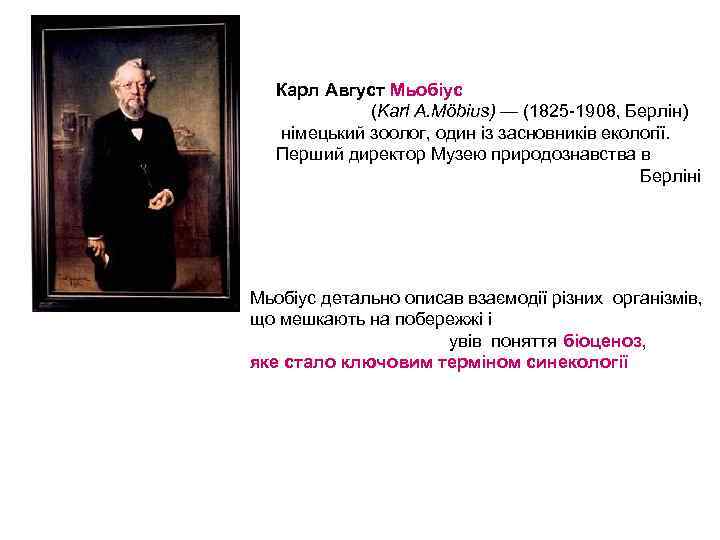 Карл Август Мьобіус (Karl A.Möbius) — (1825-1908, Берлін) німецький зоолог, один із засновників екології. Перший директор Музею природознавства в Берліні

Мьобіус детально описав взаємодії різних організмів, що мешкають на побережжі і увів поняття біоценоз, яке стало ключовим терміном синекології